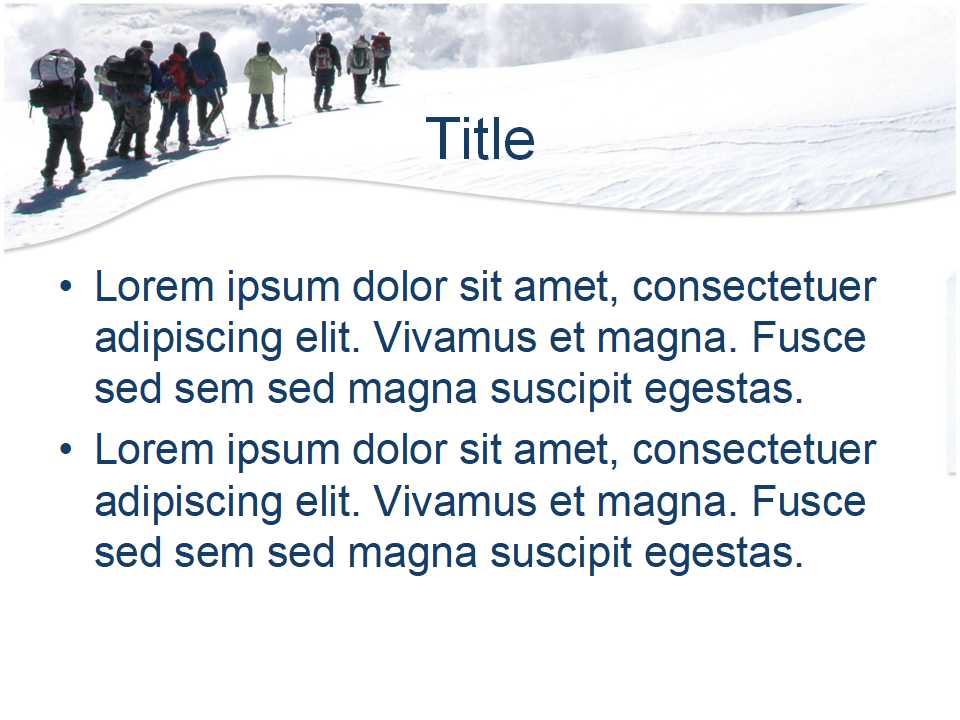 Title

• Lorem ipsum dolor sit amet, consectetuer adipiscing elit. Vivamus et magna. Fusce sed sem sed magna suscipit egestas.

• Lorem ipsum dolor sit amet, consectetuer adipiscing elit. Vivamus et magna. Fusce sed sem sed magna suscipit egestas.